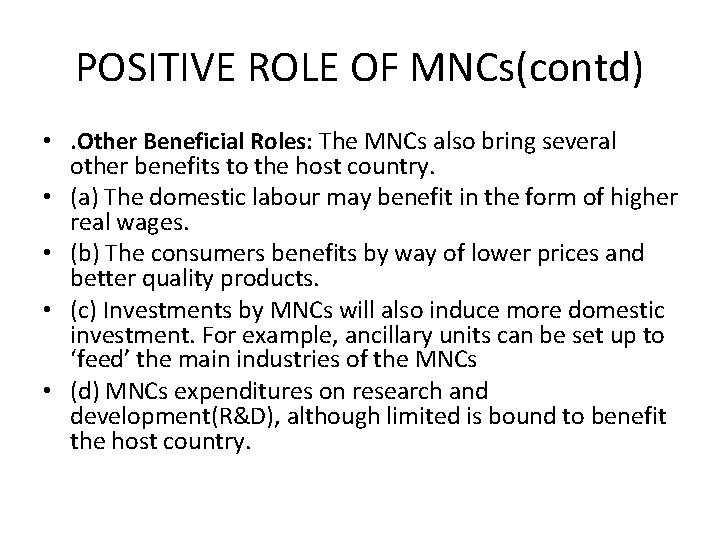 POSITIVE ROLE OF MNCs(contd)

• .Other Beneficial Roles: The MNCs also bring several other benefits to the host country.
• (a) The domestic labour may benefit in the form of higher real wages.
• (b) The consumers benefits by way of lower prices and better quality products.
• (c) Investments by MNCs will also induce more domestic investment. For example, ancillary units can be set up to ‘feed’ the main industries of the MNCs
• (d) MNCs expenditures on research and development(R&D), although limited is bound to benefit the host country.